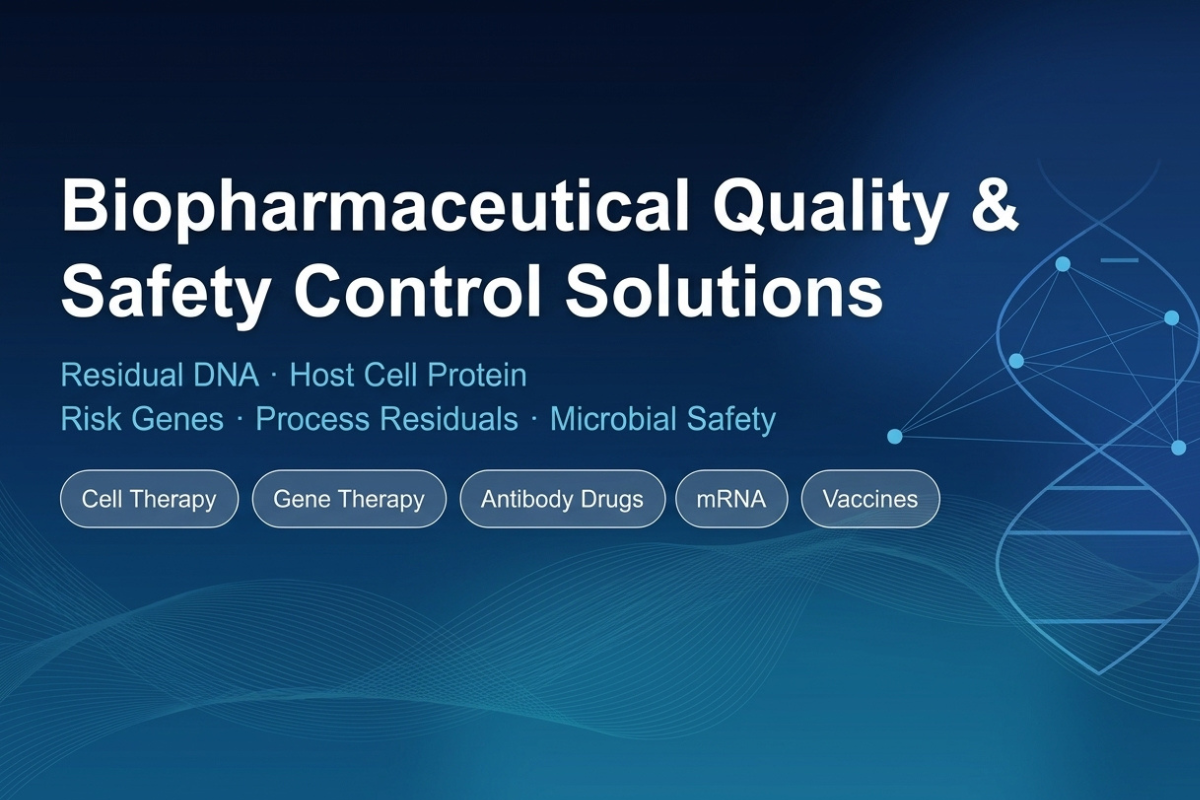 Biopharmaceutical Quality & Safety Control Solutions

Residual DNA · Host Cell Protein
Risk Genes · Process Residuals · Microbial Safety

Cell Therapy

Gene Therapy

Antibody Drugs

mRNA

Vaccines